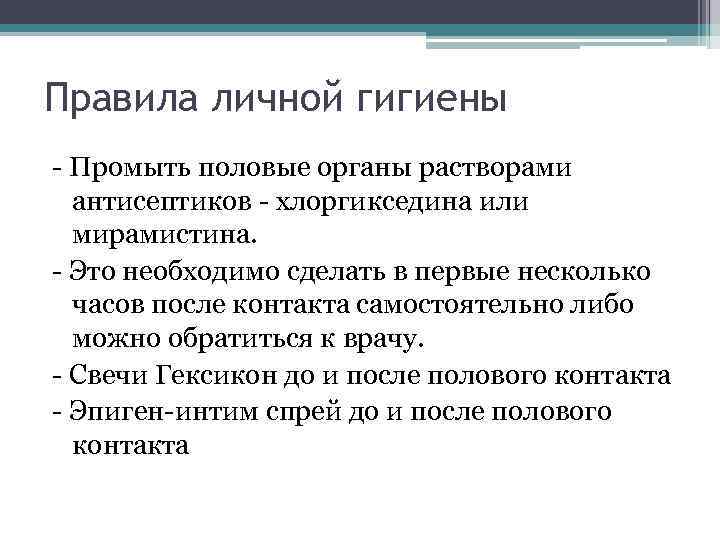 Правила личной гигиены

- Промыть половые органы растворами антисептиков - хлоргикседина или мирамистина.

- Это необходимо сделать в первые несколько часов после контакта самостоятельно либо можно обратиться к врачу.

- Свечи Гексикон до и после полового контакта

- Эпиген-интим спрей до и после полового контакта